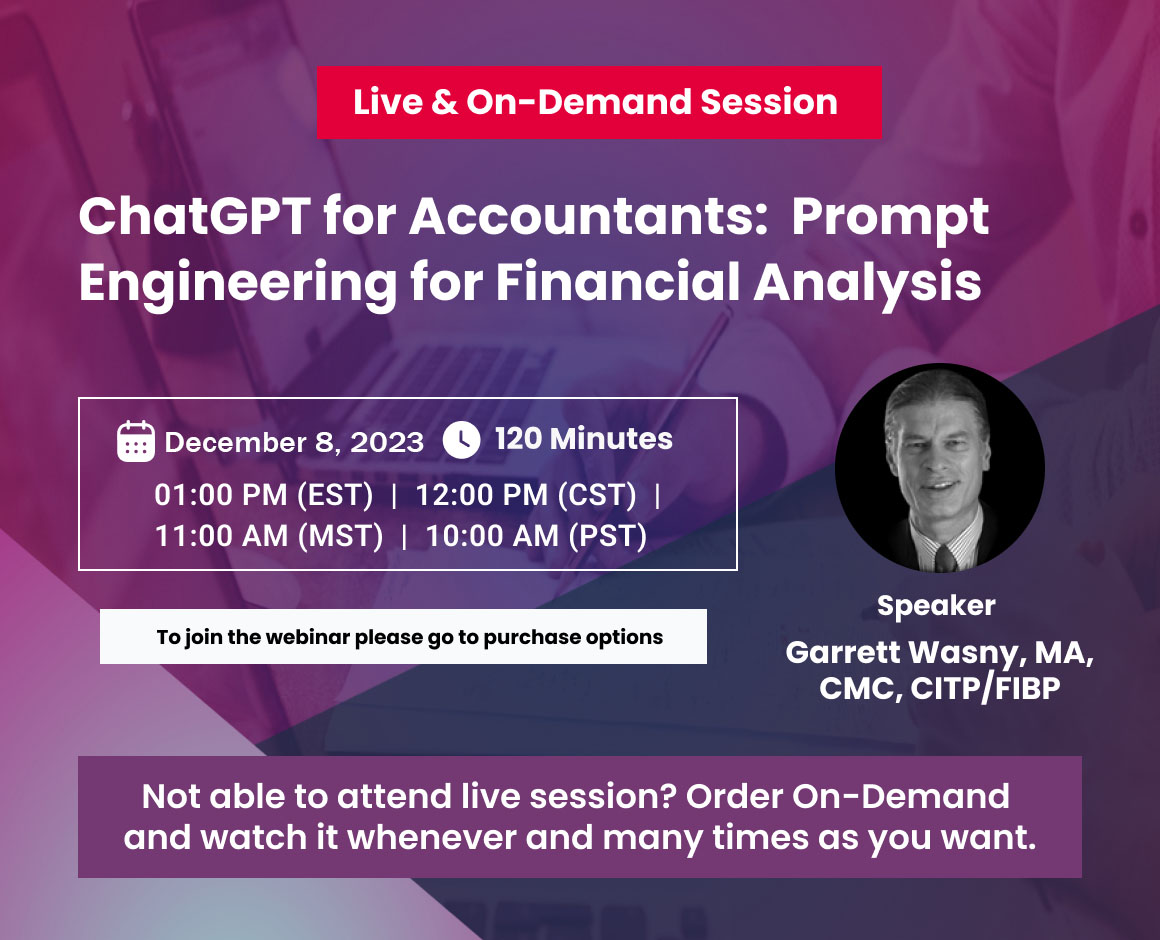 Live & On-Demand Session

ChatGPT for Accountants: Prompt Engineering for Financial Analysis

December 8, 2023 120 Minutes

01:00 PM (EST) | 12:00 PM (CST) | 11:00 AM (MST) | 10:00 AM (PST)

To join the webinar please go to purchase options

Speaker

Garrett Wasny, MA, CMC, CITP/FIBP

Not able to attend live session? Order On-Demand and watch it whenever and many times as you want.